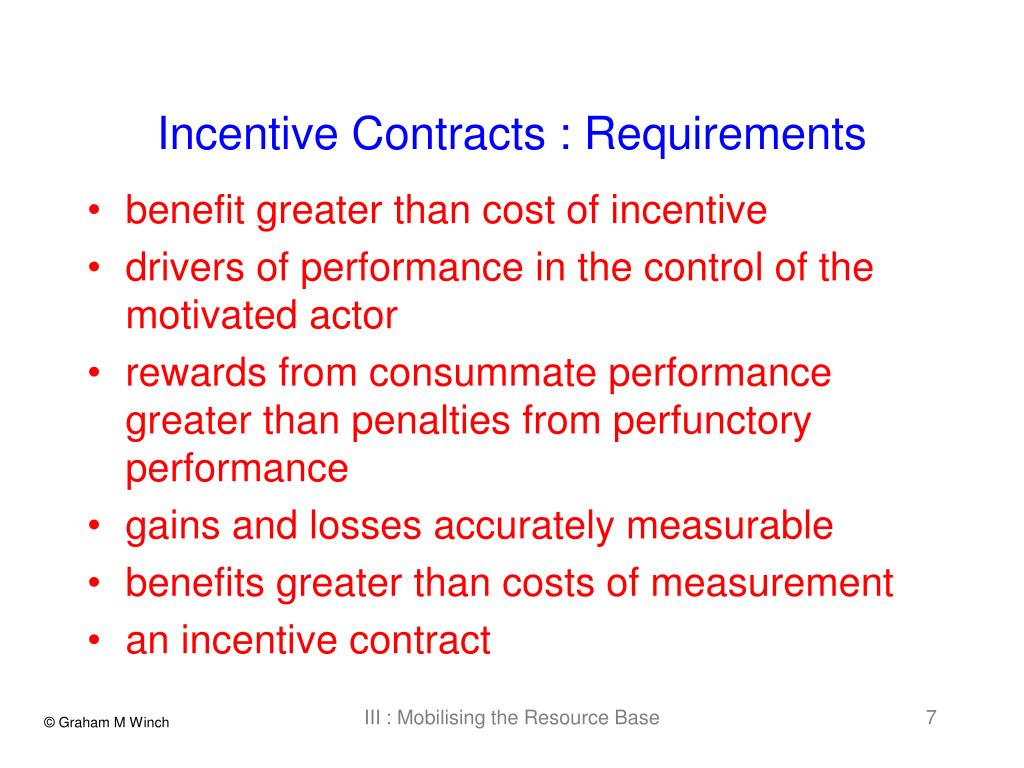 Incentive Contracts : Requirements

• benefit greater than cost of incentive
• drivers of performance in the control of the motivated actor
• rewards from consummate performance greater than penalties from perfunctory performance
• gains and losses accurately measurable
• benefits greater than costs of measurement
• an incentive contract

© Graham M Winch

III : Mobilising the Resource Base

7